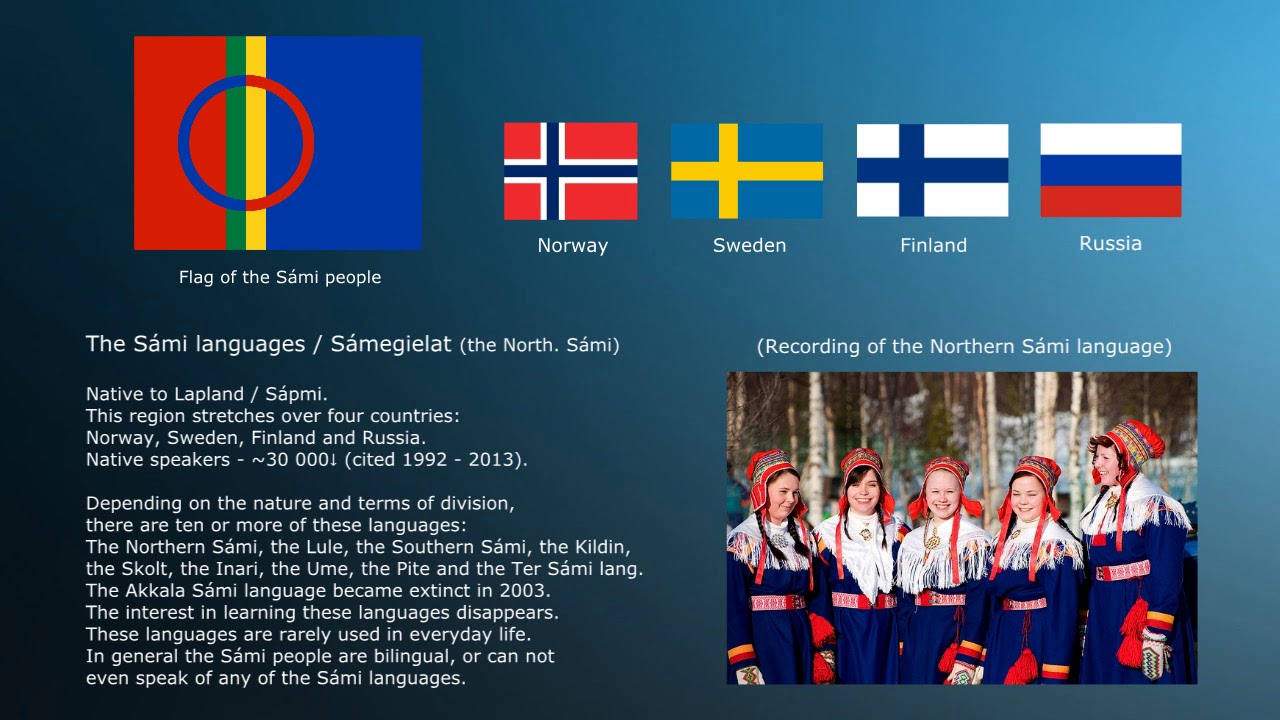 Flag of the Sámi people

Norway

Sweden

Finland

Russia

The Sámi languages / Sámegielat (the North. Sámi)

Native to Lapland / Sápmi.
This region stretches over four countries:
Norway, Sweden, Finland and Russia.
Native speakers - ~30 000↓ (cited 1992 - 2013).

Depending on the nature and terms of division,
there are ten or more of these languages:
The Northern Sámi, the Lule, the Southern Sámi, the Kildin,
the Skolt, the Inari, the Ume, the Pite and the Ter Sámi lang.
The Akkala Sámi language became extinct in 2003.
The interest in learning these languages disappears.
These languages are rarely used in everyday life.
In general the Sámi people are bilingual, or can not
even speak of any of the Sámi languages.

(Recording of the Northern Sámi language)